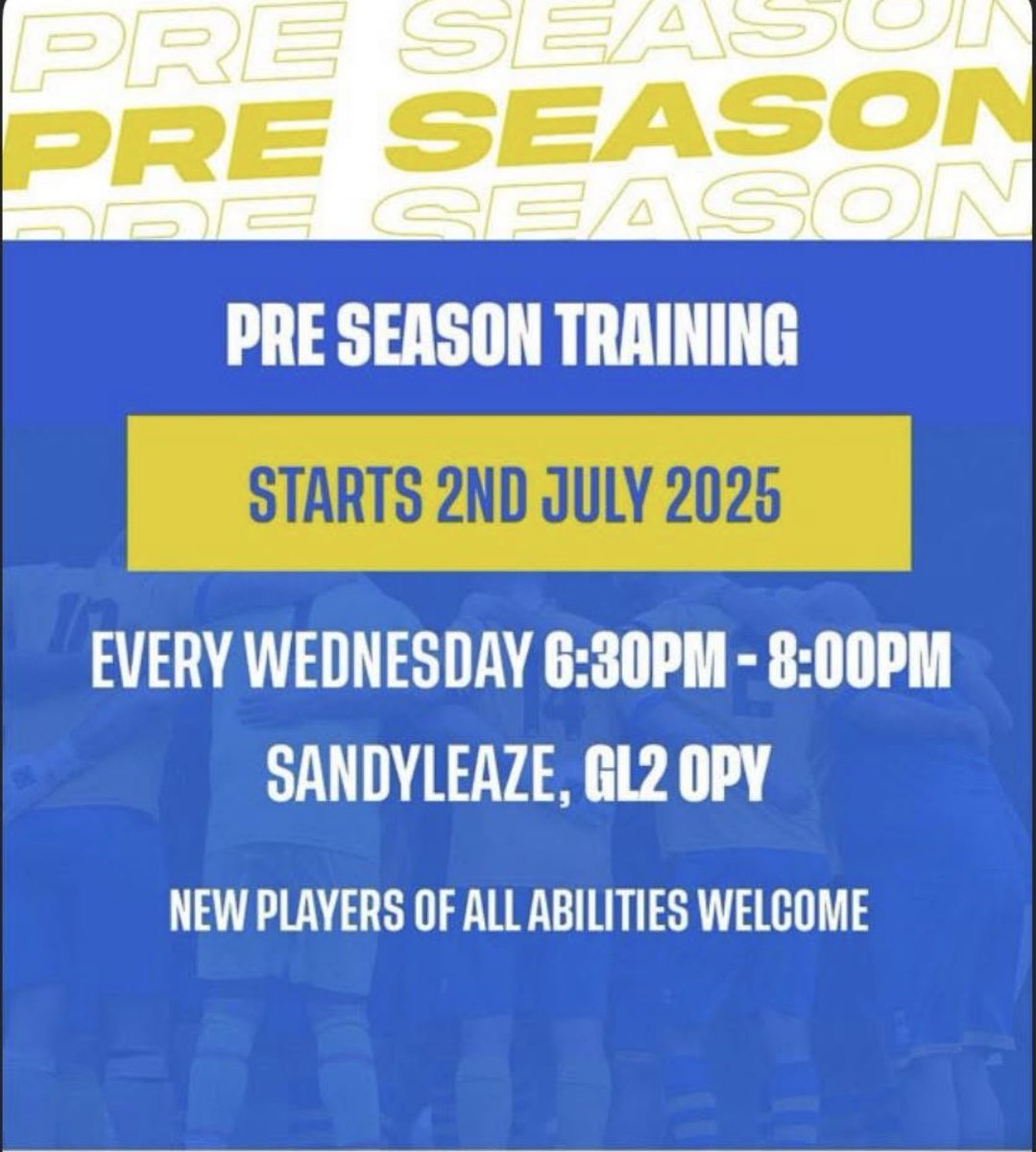 PRE SEASON
PRE SEASON
PRE SEASON

PRE SEASON TRAINING

STARTS 2ND JULY 2025

EVERY WEDNESDAY 6:30PM - 8:00PM

SANDYLEAZE, GL2 0PY

NEW PLAYERS OF ALL ABILITIES WELCOME